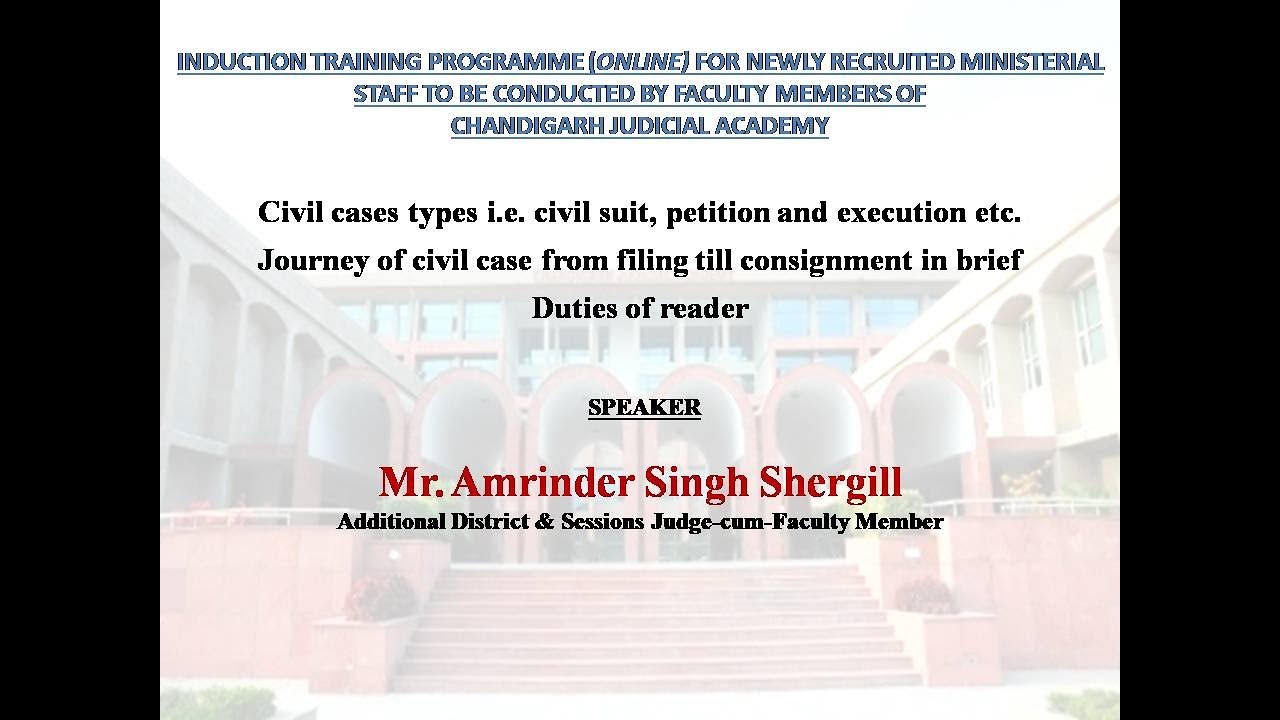 INDUCTION TRAINING PROGRAMME (ONLINE) FOR NEWLY RECRUITED MINISTERIAL STAFF TO BE CONDUCTED BY FACULTY MEMBERS OF CHANDIGARH JUDICIAL ACADEMY

Civil cases types i.e. civil suit, petition and execution etc.

Journey of civil case from filing till consignment in brief

Duties of reader

SPEAKER

Mr. Amrinder Singh Shergill

Additional District & Sessions Judge-cum-Faculty Member